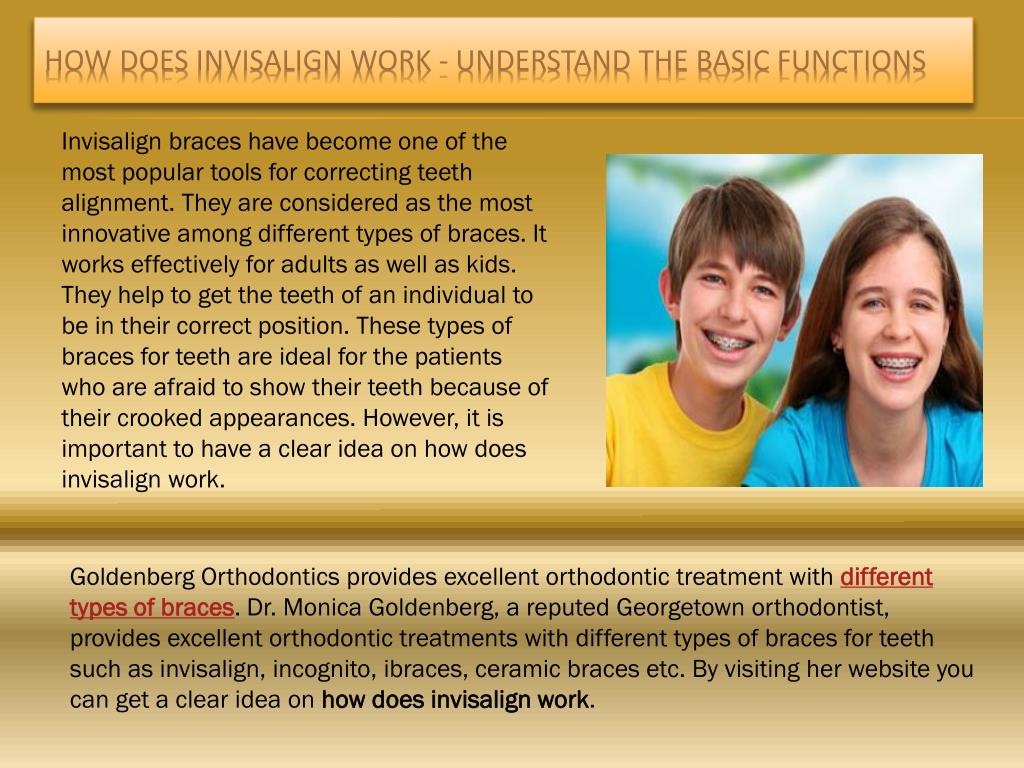 HOW DOES INVISALIGN WORK - UNDERSTAND THE BASIC FUNCTIONS

Invisalign braces have become one of the most popular tools for correcting teeth alignment. They are considered as the most innovative among different types of braces. It works effectively for adults as well as kids. They help to get the teeth of an individual to be in their correct position. These types of braces for teeth are ideal for the patients who are afraid to show their teeth because of their crooked appearances. However, it is important to have a clear idea on how does invisalign work.

Goldenberg Orthodontics provides excellent orthodontic treatment with different types of braces. Dr. Monica Goldenberg, a reputed Georgetown orthodontist, provides excellent orthodontic treatments with different types of braces for teeth such as invisalign, incognito, ibraces, ceramic braces etc. By visiting her website you can get a clear idea on how does invisalign work.